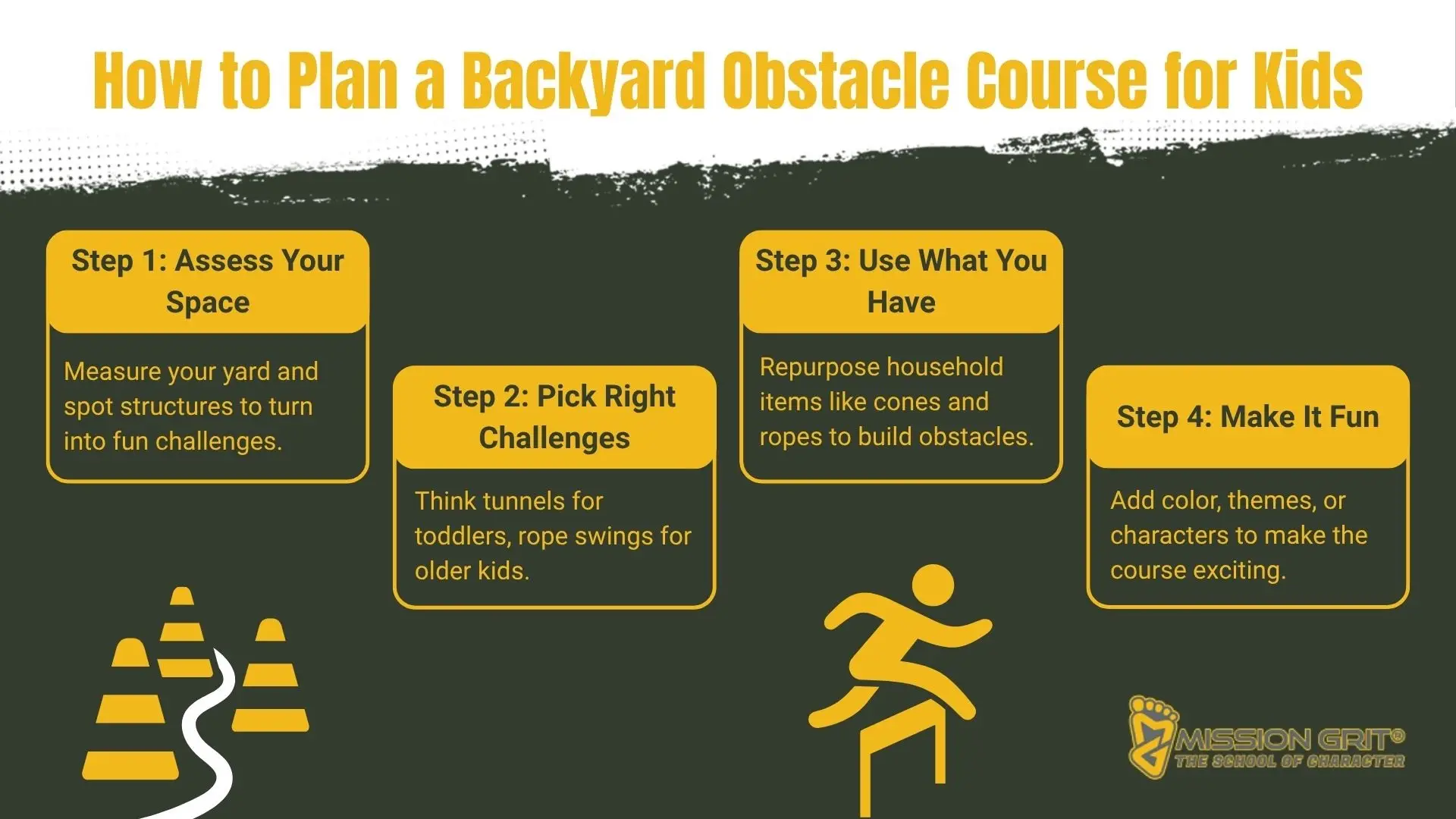 How to Plan a Backyard Obstacle Course for Kids

Step 1: Assess Your Space

Measure your yard and spot structures to turn into fun challenges.

Step 2: Pick Right Challenges

Think tunnels for toddlers, rope swings for older kids.

Step 3: Use What You Have

Repurpose household items like cones and ropes to build obstacles.

Step 4: Make It Fun

Add color, themes, or characters to make the course exciting.

MISSION GRIT®
THE SCHOOL OF CHARACTER